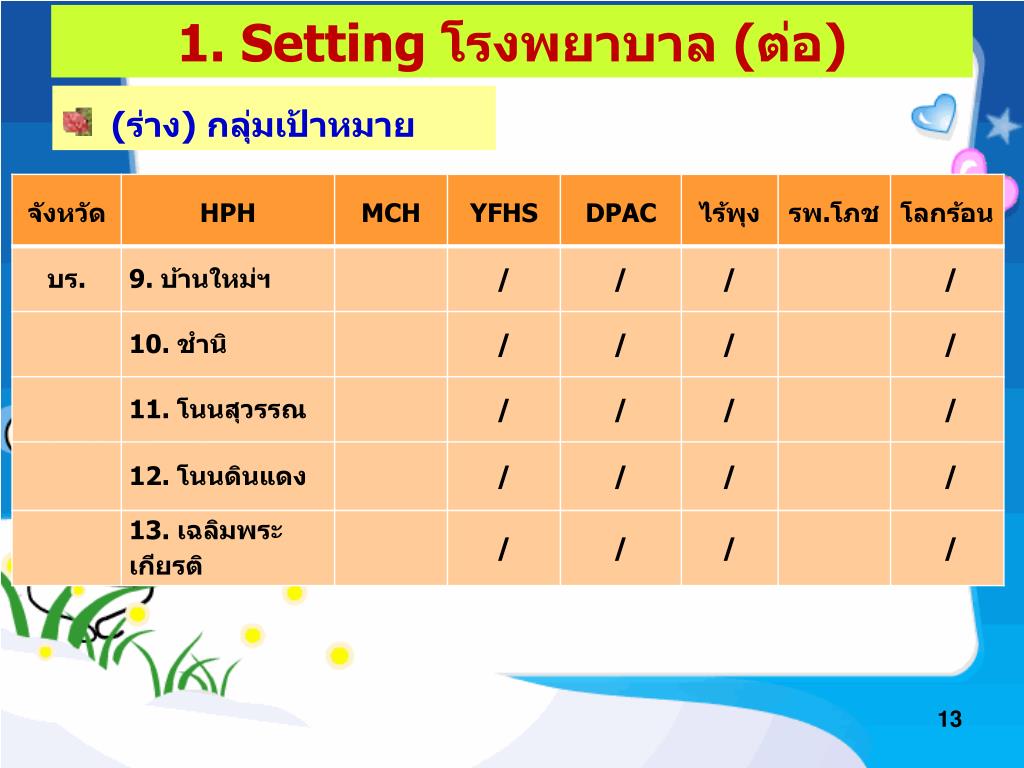 1. Setting โรงพยาบาล (ต่อ)

(ร่าง) กลุ่มเป้าหมาย

| จังหวัด | HPH | MCH | YFHS | DPAC | ไร้พุง | รพ.โภช | โลกร้อน |
|---|---|---|---|---|---|---|---|
| บร. | 9. บ้านใหม่ฯ | | / | / | / | | / |
| | 10. ชำนิ | | / | / | / | | / |
| | 11. โนนสุวรรณ | | / | / | / | | / |
| | 12. โนนดินแดง | | / | / | / | | / |
| | 13. เฉลิมพระเกียรติ | | / | / | / | | / |

13